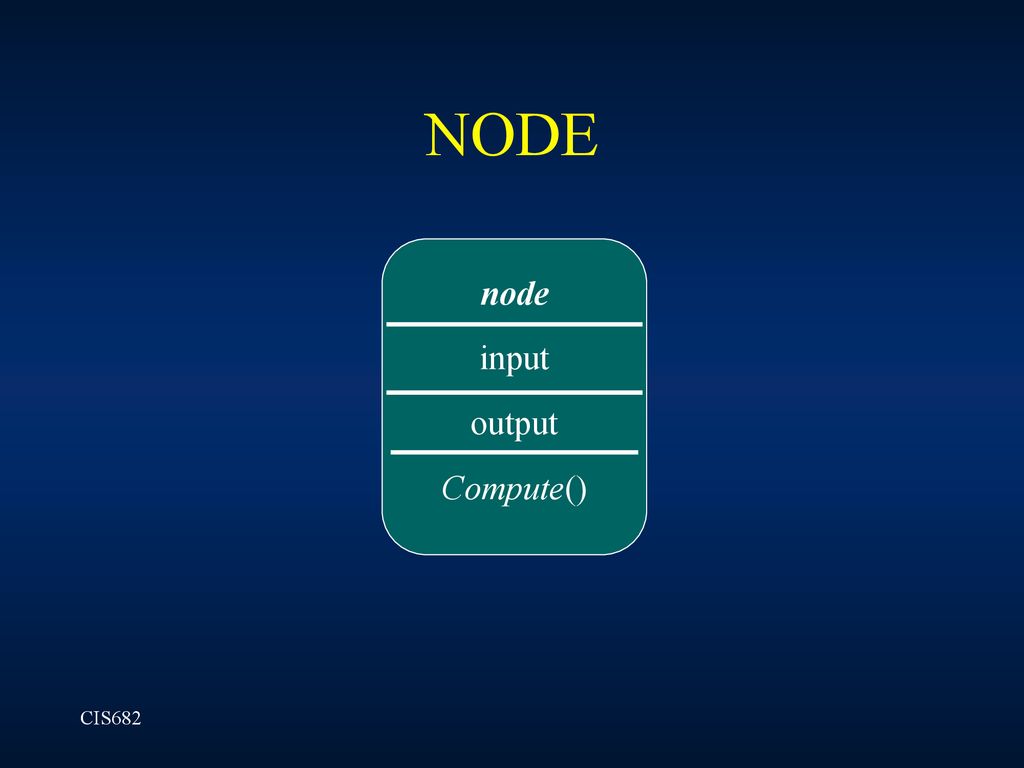 NODE

node

input

output

Compute()

CIS682